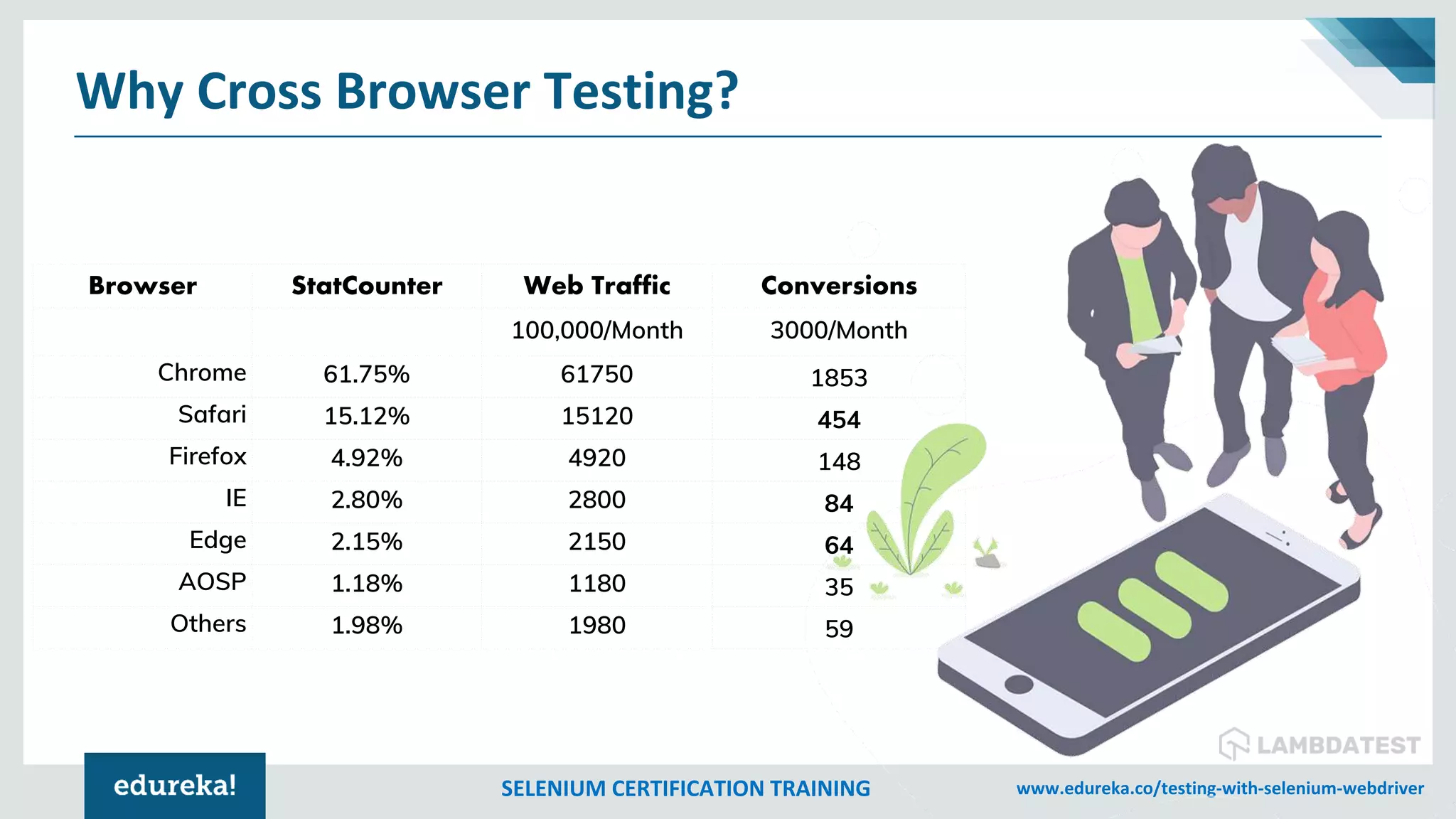 Why Cross Browser Testing?

| Browser | StatCounter | Web Traffic | Conversions |
|---|---|---|---|
| | | 100,000/Month | 3000/Month |
| Chrome | 61.75% | 61750 | 1853 |
| Safari | 15.12% | 15120 | 454 |
| Firefox | 4.92% | 4920 | 148 |
| IE | 2.80% | 2800 | 84 |
| Edge | 2.15% | 2150 | 64 |
| AOSP | 1.18% | 1180 | 35 |
| Others | 1.98% | 1980 | 59 |

LAMBDATEST

edureka!

SELENIUM CERTIFICATION TRAINING

www.edureka.co/testing-with-selenium-webdriver